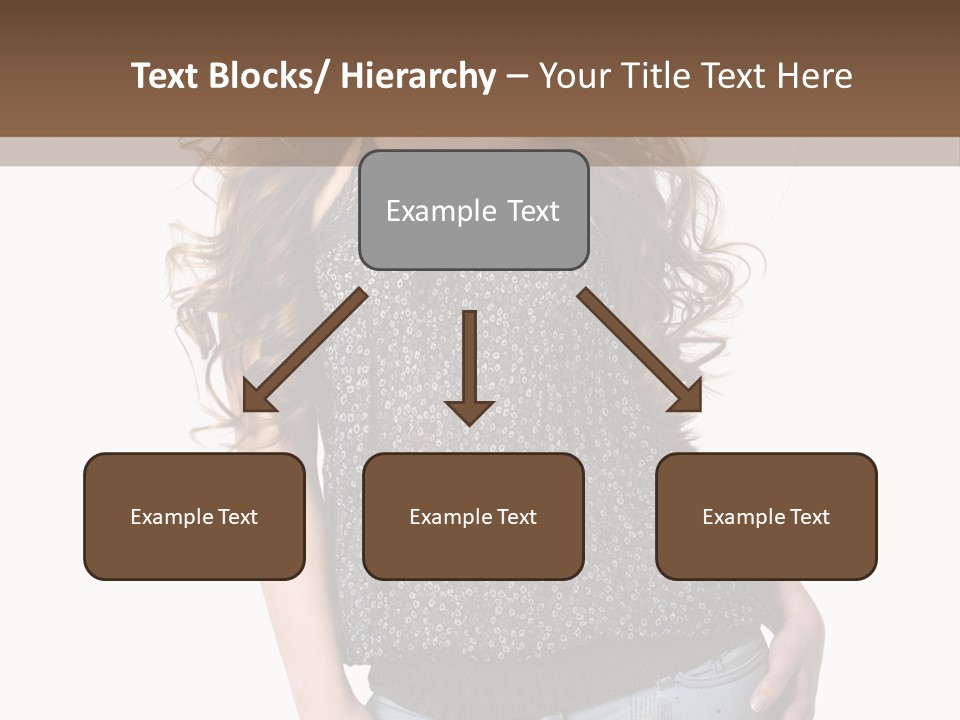 Text Blocks/ Hierarchy – Your Title Text Here

Example Text

Example Text

Example Text

Example Text